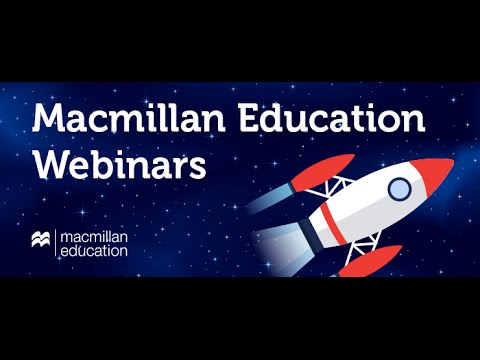 Macmillan Education Webinars

macmillan education